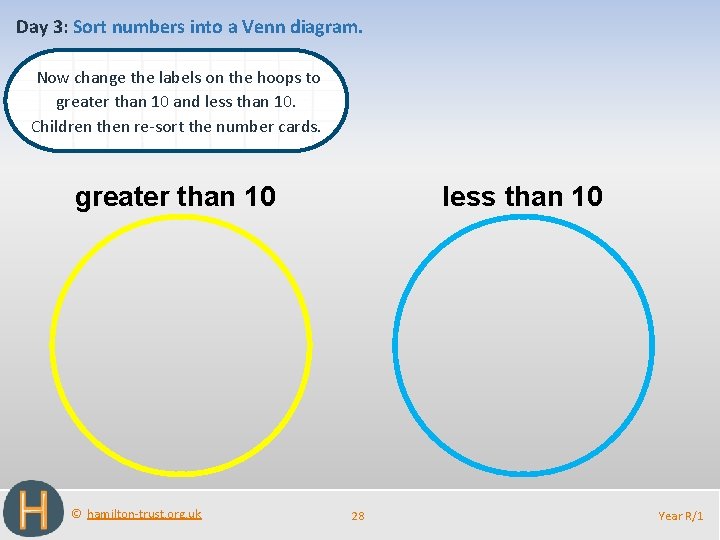 Day 3: Sort numbers into a Venn diagram.

Now change the labels on the hoops to greater than 10 and less than 10. Children then re-sort the number cards.

greater than 10

less than 10

H

© hamilton-trust.org.uk

28

Year R/1